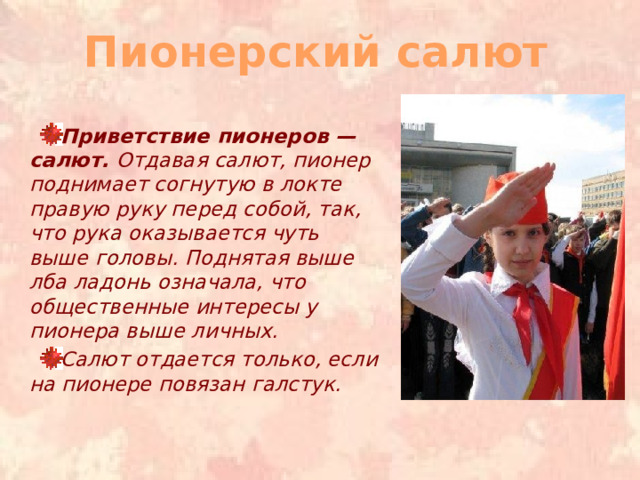 Пионерский салют

Приветствие пионеров — салют. Отдавая салют, пионер поднимает согнутую в локте правую руку перед собой, так, что рука оказывается чуть выше головы. Поднятая выше лба ладонь означала, что общественные интересы у пионера выше личных.

Салют отдается только, если на пионере повязан галстук.